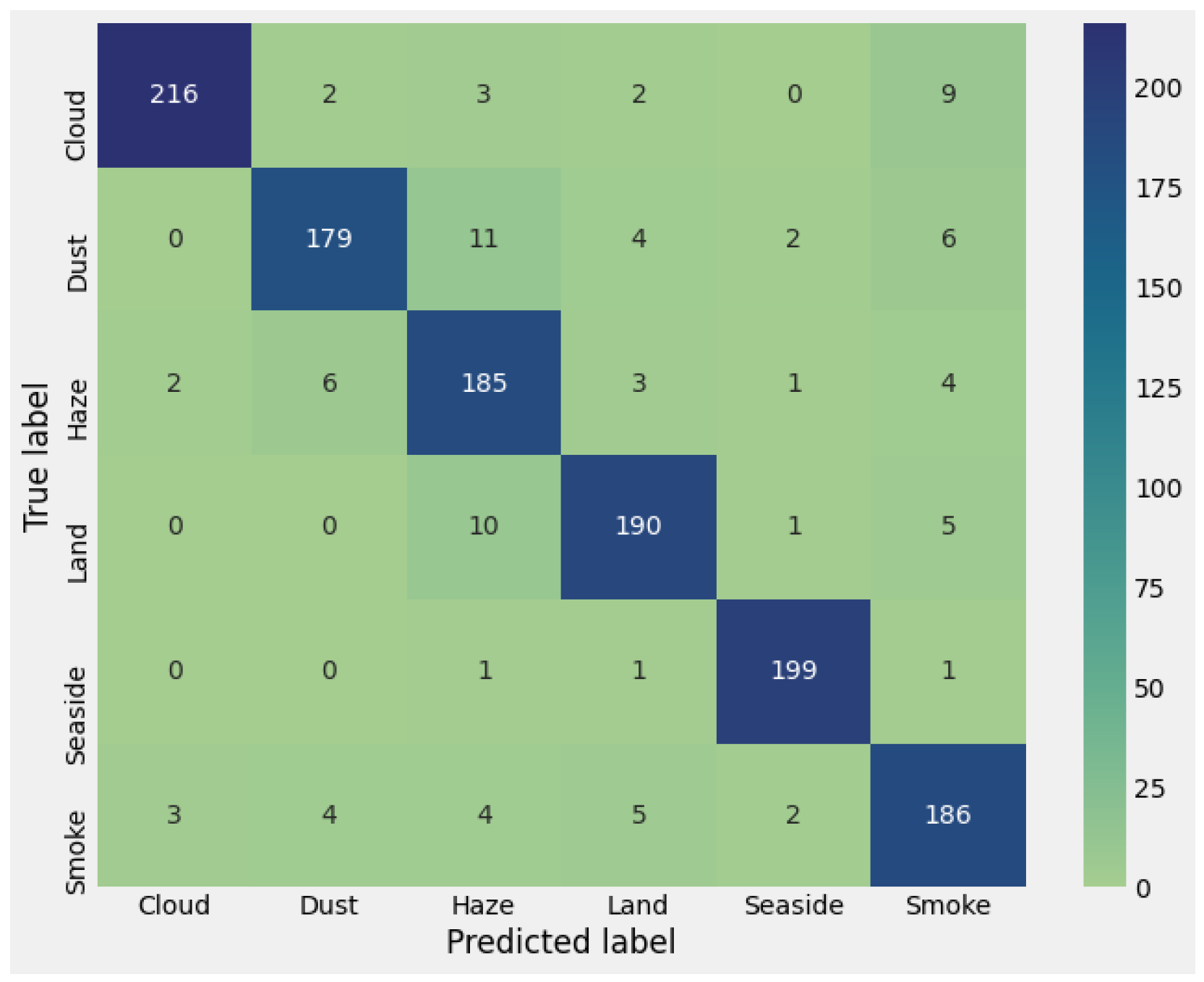 True label

| | Cloud | Dust | Haze | Land | Seaside | Smoke |
|---|---|---|---|---|---|---|
| Cloud | 216 | 2 | 3 | 2 | 0 | 9 |
| Dust | 0 | 179 | 11 | 4 | 2 | 6 |
| Haze | 2 | 6 | 185 | 3 | 1 | 4 |
| Land | 0 | 0 | 10 | 190 | 1 | 5 |
| Seaside | 0 | 0 | 1 | 1 | 199 | 1 |
| Smoke | 3 | 4 | 4 | 5 | 2 | 186 |

Predicted label

200
175
150
125
100
75
50
25
0